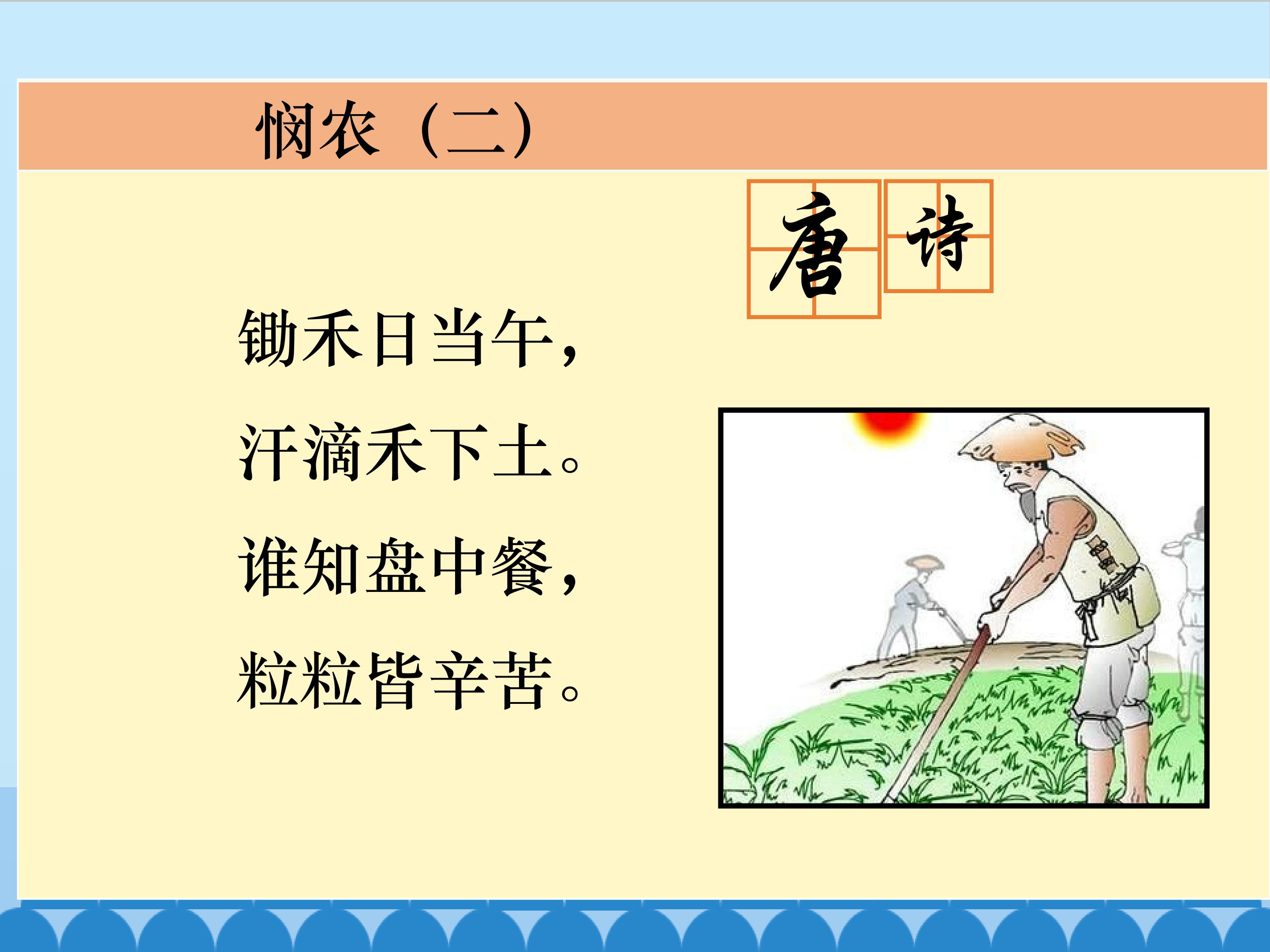 悯农（二）

唐诗

锄禾日当午，
汗滴禾下土。
谁知盘中餐，
粒粒皆辛苦。